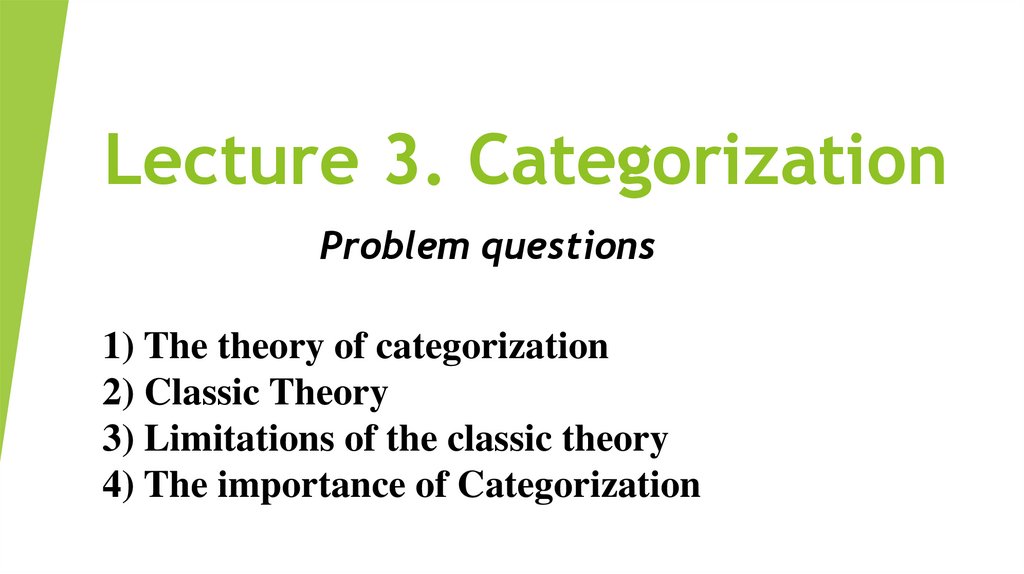 Lecture 3. Categorization

Problem questions

1) The theory of categorization
2) Classic Theory
3) Limitations of the classic theory
4) The importance of Categorization